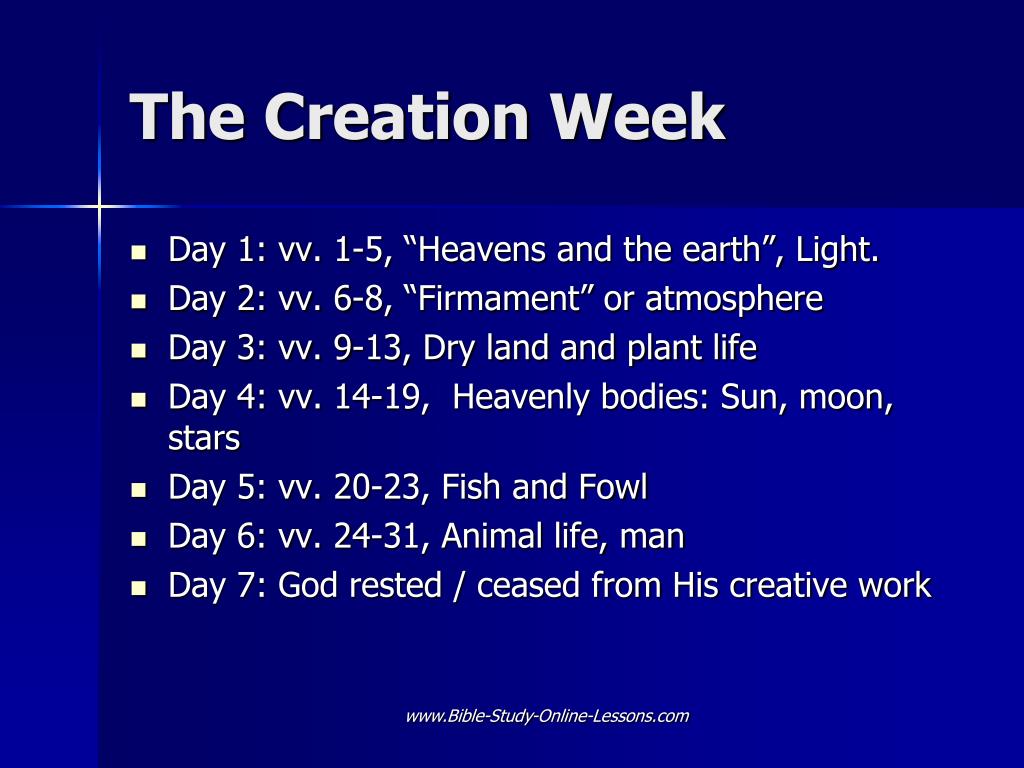 The Creation Week

- Day 1: vv. 1-5, “Heavens and the earth”, Light.
- Day 2: vv. 6-8, “Firmament” or atmosphere
- Day 3: vv. 9-13, Dry land and plant life
- Day 4: vv. 14-19,  Heavenly bodies: Sun, moon, stars
- Day 5: vv. 20-23, Fish and Fowl
- Day 6: vv. 24-31, Animal life, man
- Day 7: God rested / ceased from His creative work

www.Bible-Study-Online-Lessons.com